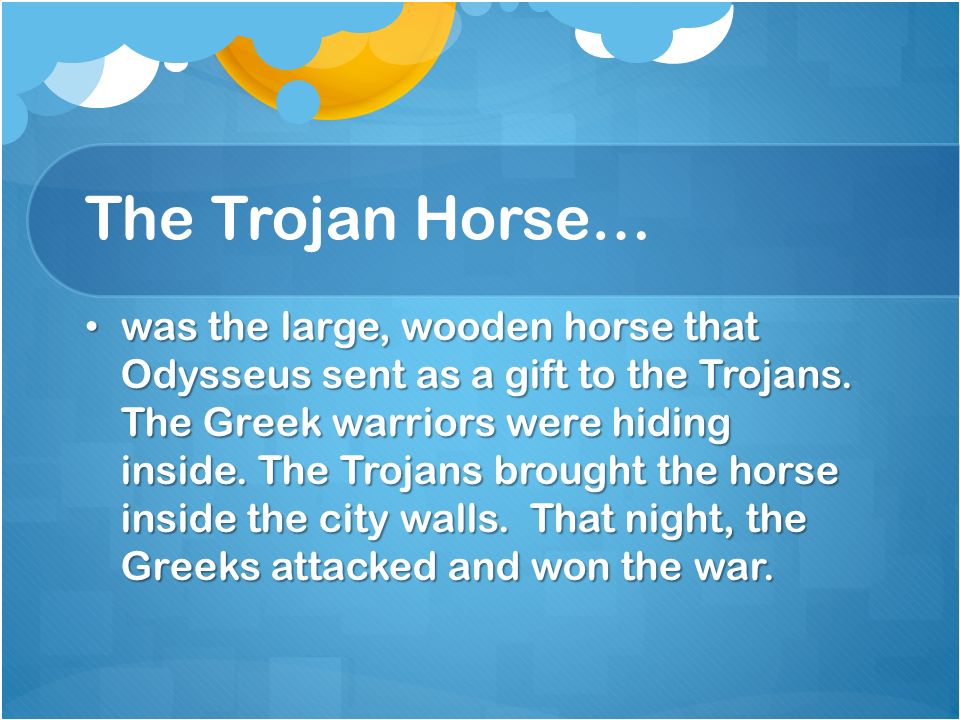 The Trojan Horse…

• was the large, wooden horse that Odysseus sent as a gift to the Trojans. The Greek warriors were hiding inside. The Trojans brought the horse inside the city walls. That night, the Greeks attacked and won the war.